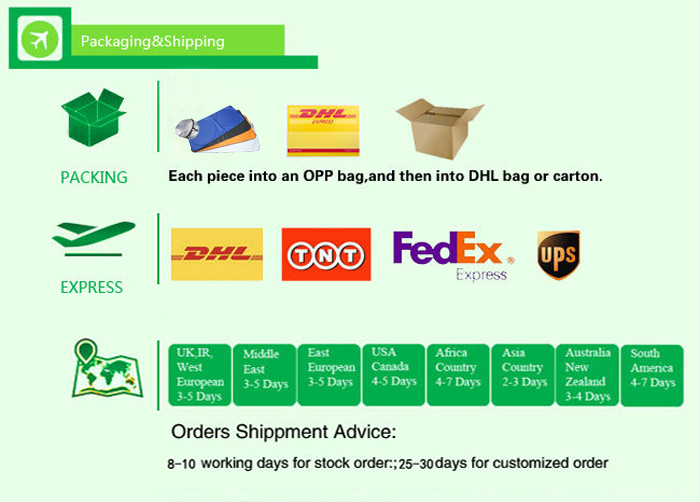 Packaging&Shipping

DHL EXPRESS

PACKING

Each piece into an OPP bag,and then into DHL bag or carton.

EXPRESS

DHL

TNT

FedEx Express

UPS

UK,IR, West European 3-5 Days

Middle East 3-5 Days

East European 3-5 Days

USA Canada 4-5 Days

Africa Country 4-7 Days

Asia Country 2-3 Days

Australia New Zealand 3-4 Days

South America 4-7 Days

Orders Shippment Advice:

8-10 working days for stock order:;25-30days for customized order